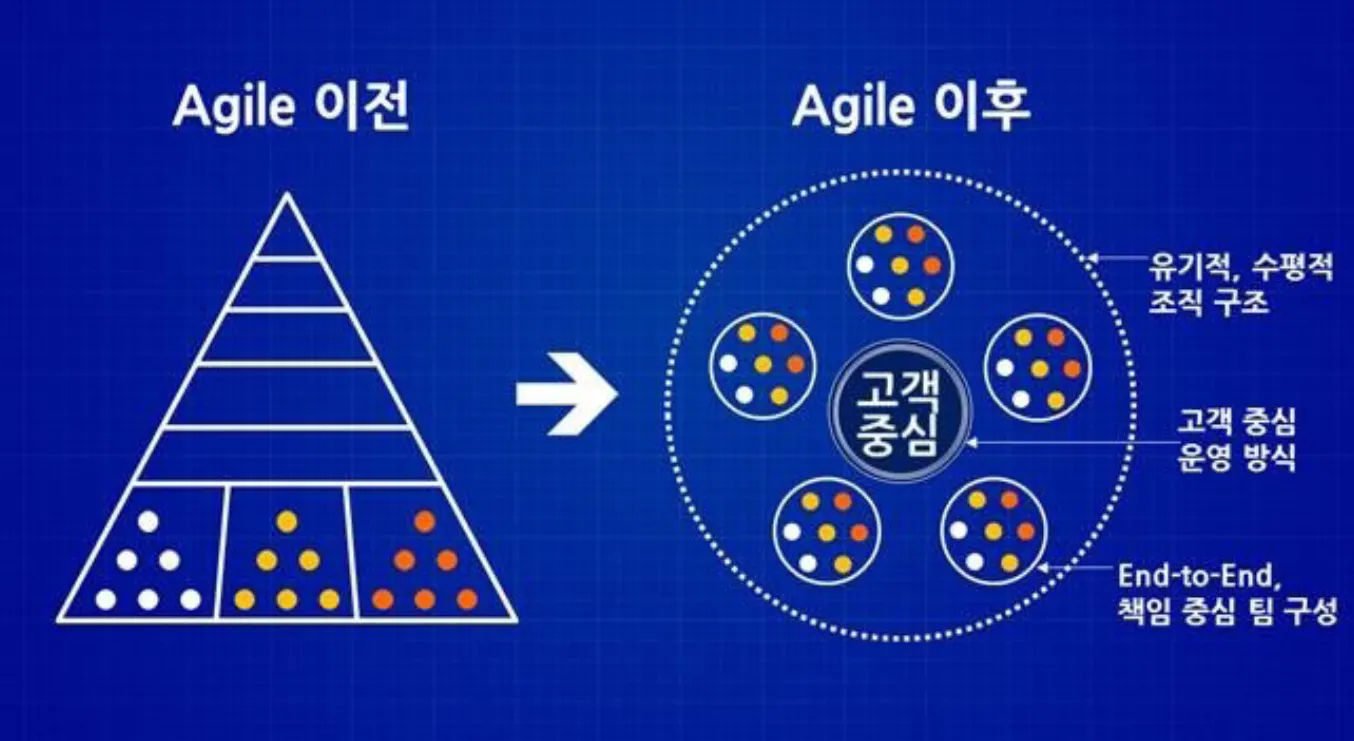 Agile 이전

Agile 이후

고객 중심

유기적, 수평적 조직 구조

고객 중심 운영 방식

End-to-End, 책임 중심 팀 구성